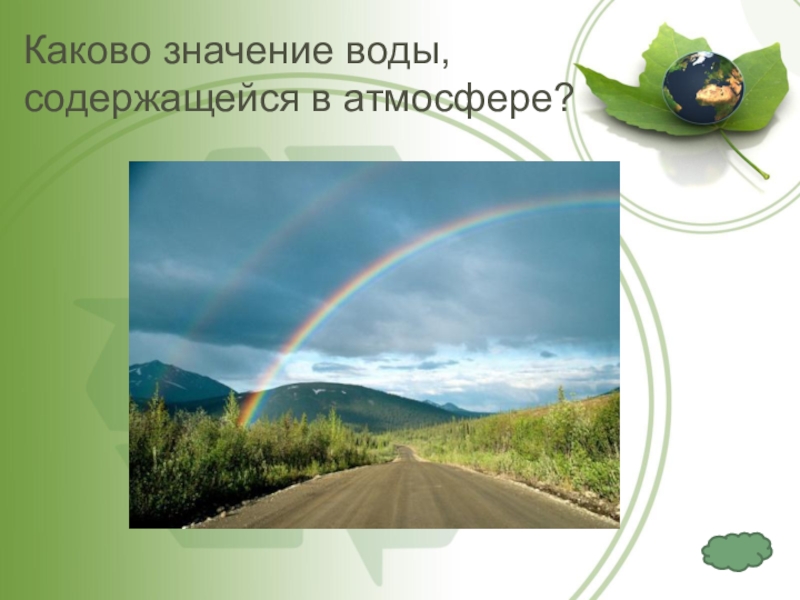 Каково значение воды, содержащейся в атмосфере?